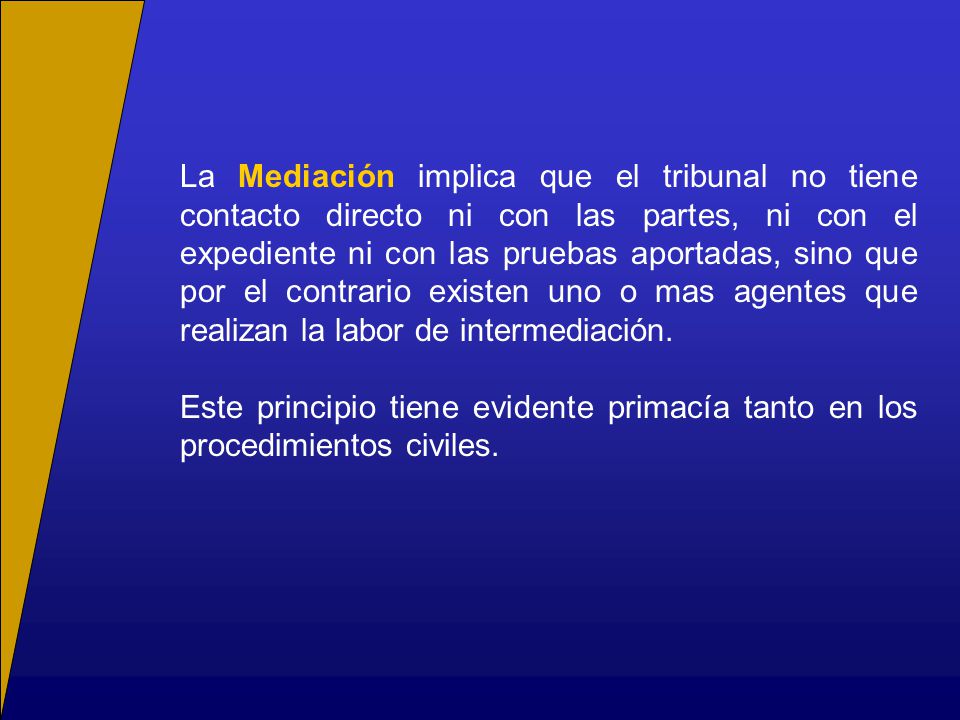 La Mediación implica que el tribunal no tiene contacto directo ni con las partes, ni con el expediente ni con las pruebas aportadas, sino que por el contrario existen uno o mas agentes que realizan la labor de intermediación.

Este principio tiene evidente primacía tanto en los procedimientos civiles.